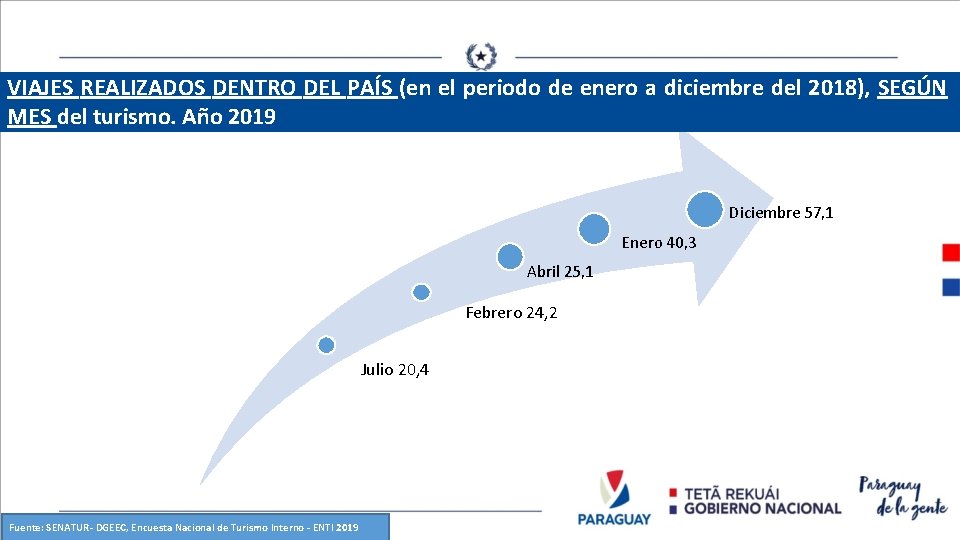 VIAJES REALIZADOS DENTRO DEL PAÍS (en el periodo de enero a diciembre del 2018), SEGÚN MES del turismo. Año 2019

Diciembre 57,1

Enero 40,3

Abril 25,1

Febrero 24,2

Julio 20,4

Fuente: SENATUR- DGEEC, Encuesta Nacional de Turismo Interno - ENTI 2019

PARAGUAY

TETÃ REKUÁI
GOBIERNO NACIONAL

Paraguay de la gente